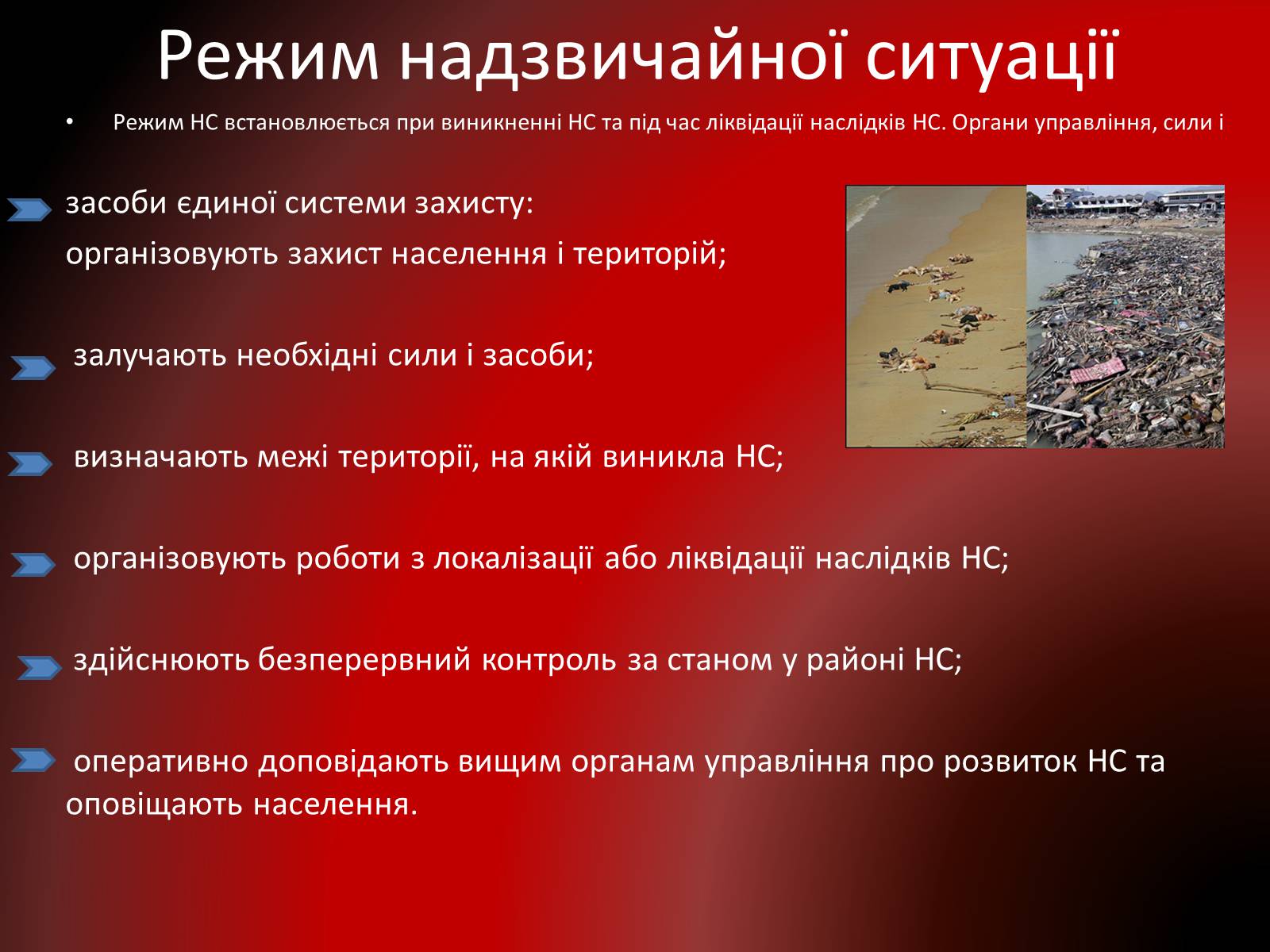 Режим надзвичайної ситуації

• Режим НС встановлюється при виникненні НС та під час ліквідації наслідків НС. Органи управління, сили і

засоби єдиної системи захисту:
організовують захист населення і територій;

залучають необхідні сили і засоби;

визначають межі території, на якій виникла НС;

організовують роботи з локалізації або ліквідації наслідків НС;

здійснюють безперервний контроль за станом у районі НС;

оперативно доповідають вищим органам управління про розвиток НС та оповіщають населення.